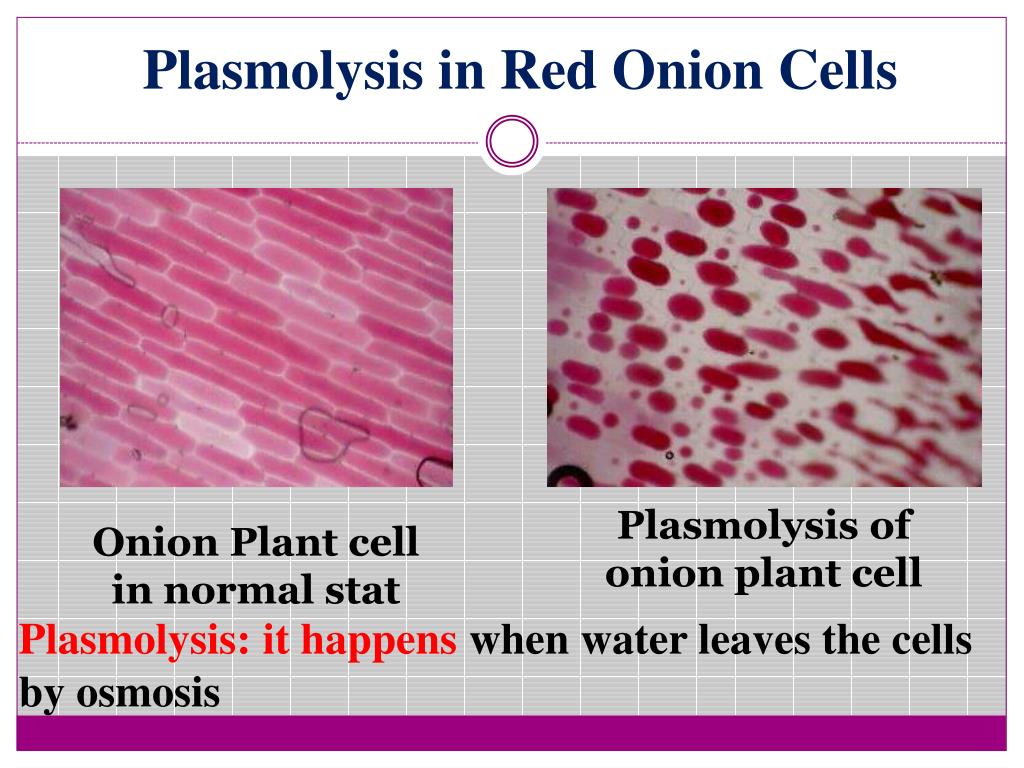 Plasmolysis in Red Onion Cells

Onion Plant cell in normal stat

Plasmolysis of onion plant cell

Plasmolysis: it happens when water leaves the cells by osmosis